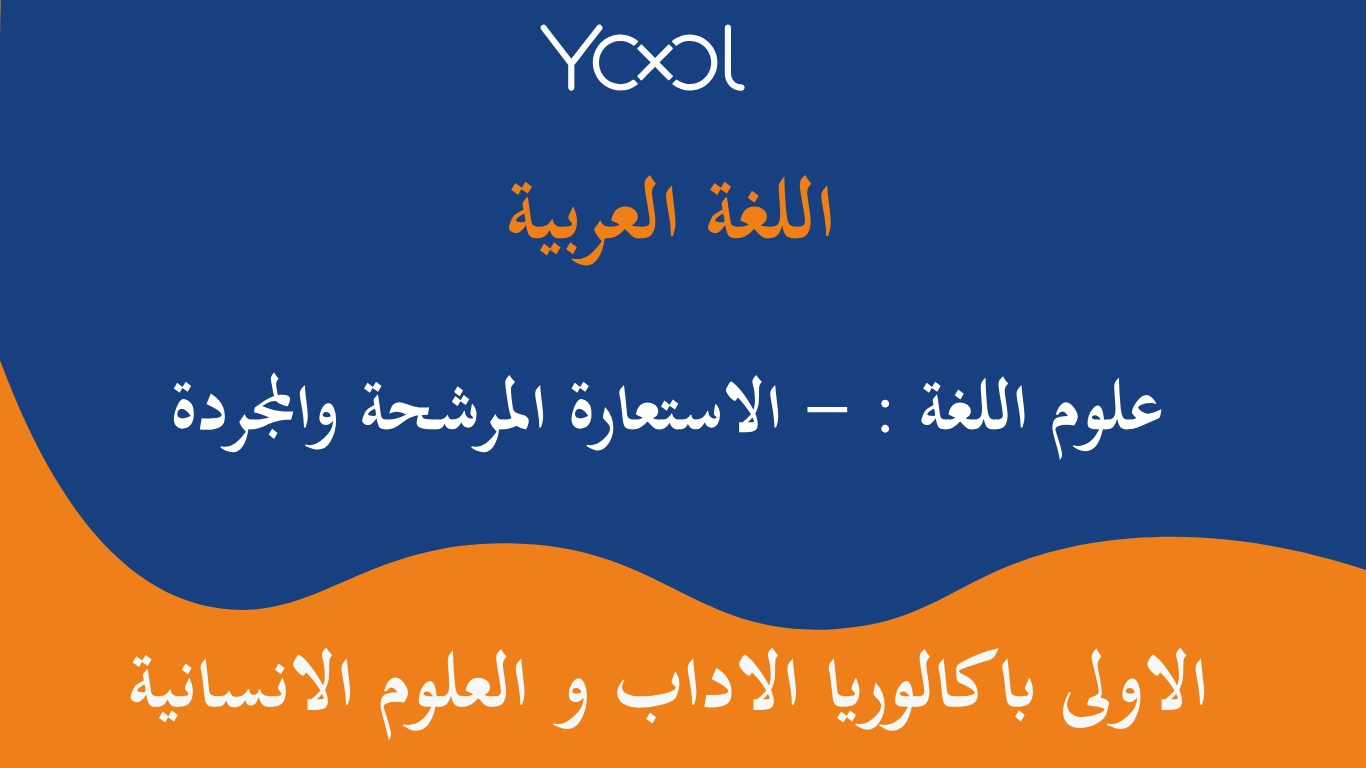 YOOL

اللغة العربية

علوم اللغة : – الاستعارة المرشحة والمجردة

الاولى باكالوريا الاداب و العلوم الانسانية